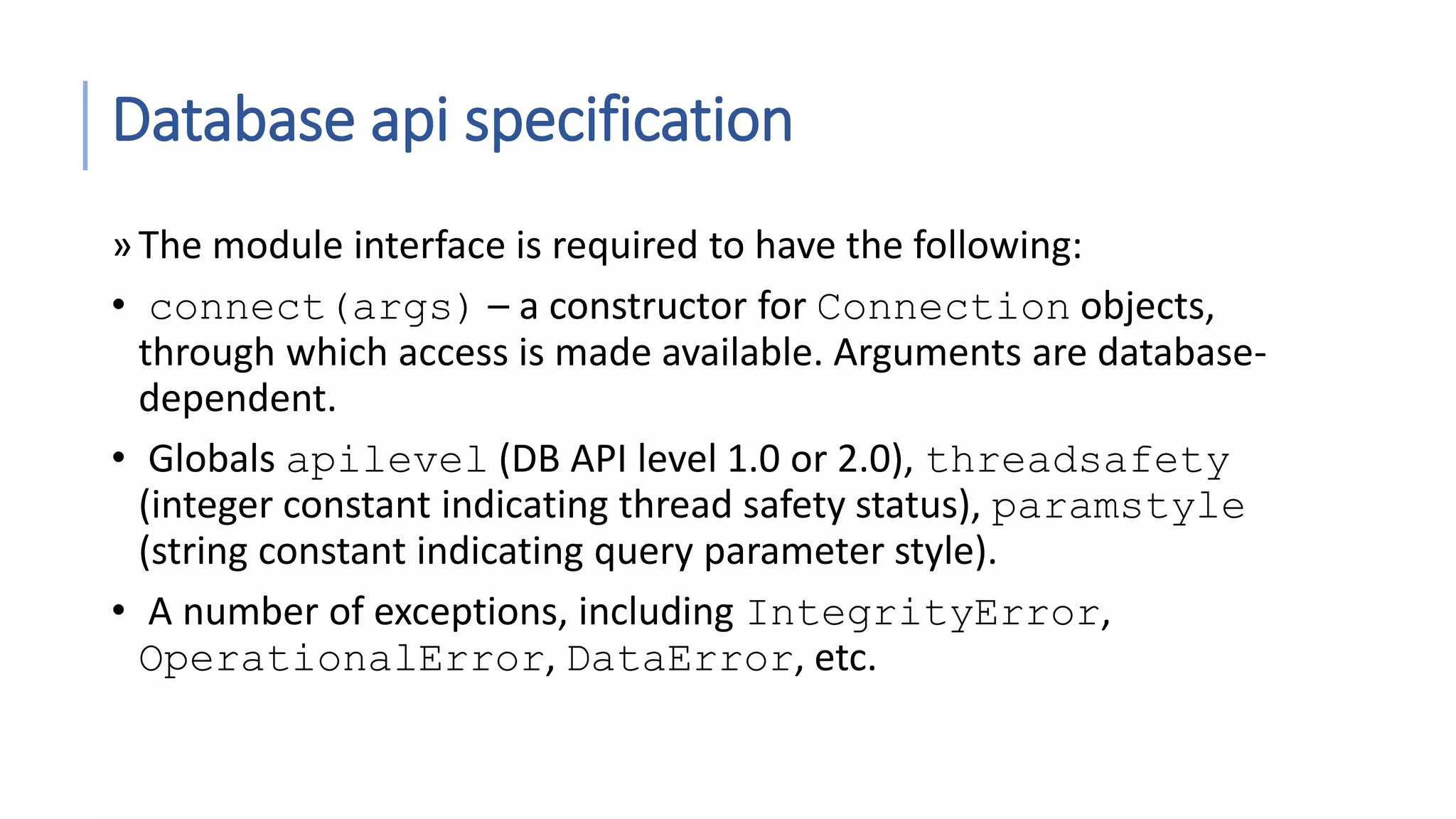 Database api specification

» The module interface is required to have the following:

• connect(args) – a constructor for Connection objects, through which access is made available. Arguments are database-dependent.

• Globals apilevel (DB API level 1.0 or 2.0), threadsafety (integer constant indicating thread safety status), paramstyle (string constant indicating query parameter style).

• A number of exceptions, including IntegrityError, OperationalError, DataError, etc.